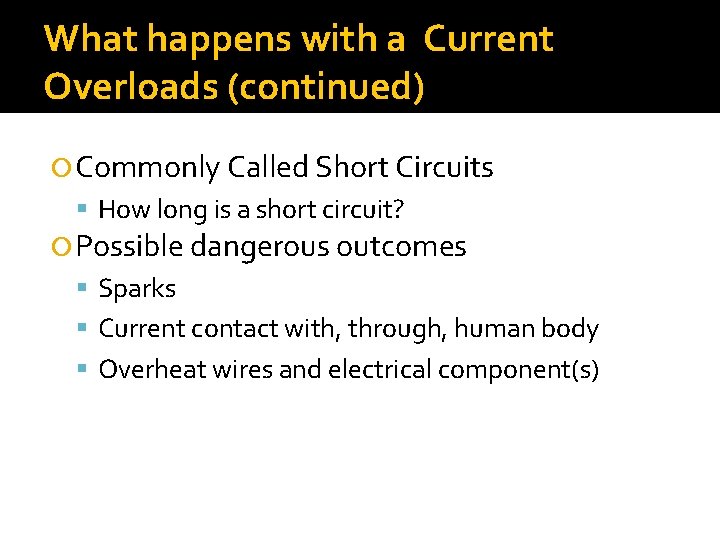 What happens with a Current Overloads (continued)

Commonly Called Short Circuits

How long is a short circuit?

Possible dangerous outcomes

Sparks

Current contact with, through, human body

Overheat wires and electrical component(s)